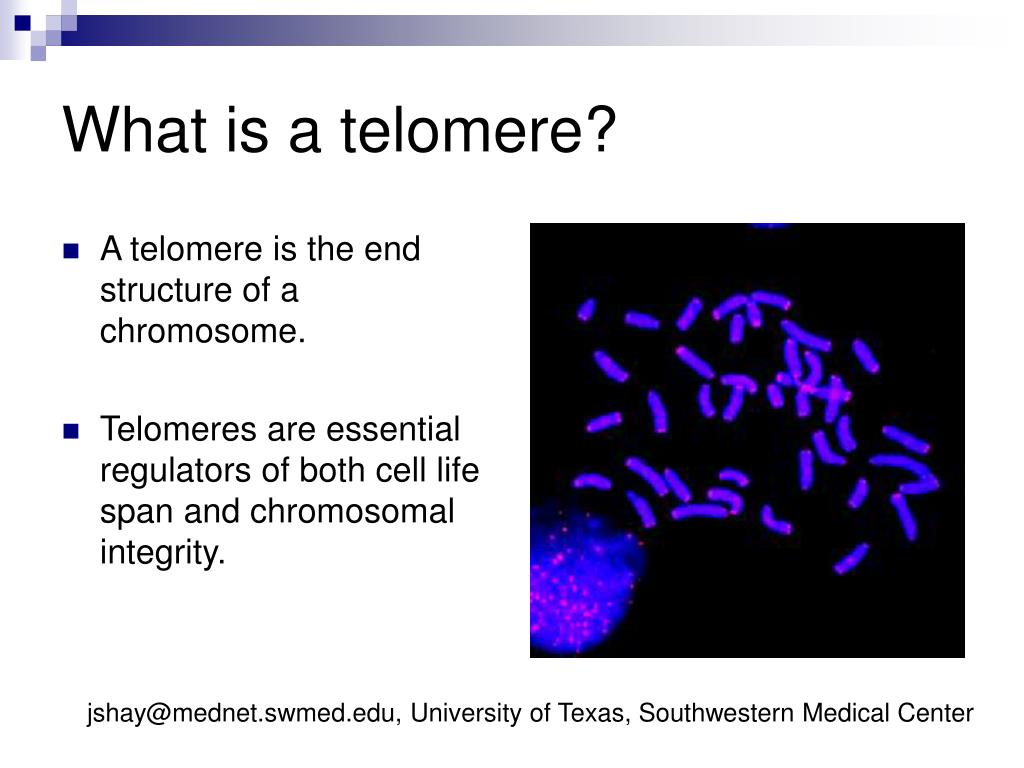 What is a telomere?

A telomere is the end structure of a chromosome.

Telomeres are essential regulators of both cell life span and chromosomal integrity.

jshay@mednet.swmed.edu, University of Texas, Southwestern Medical Center